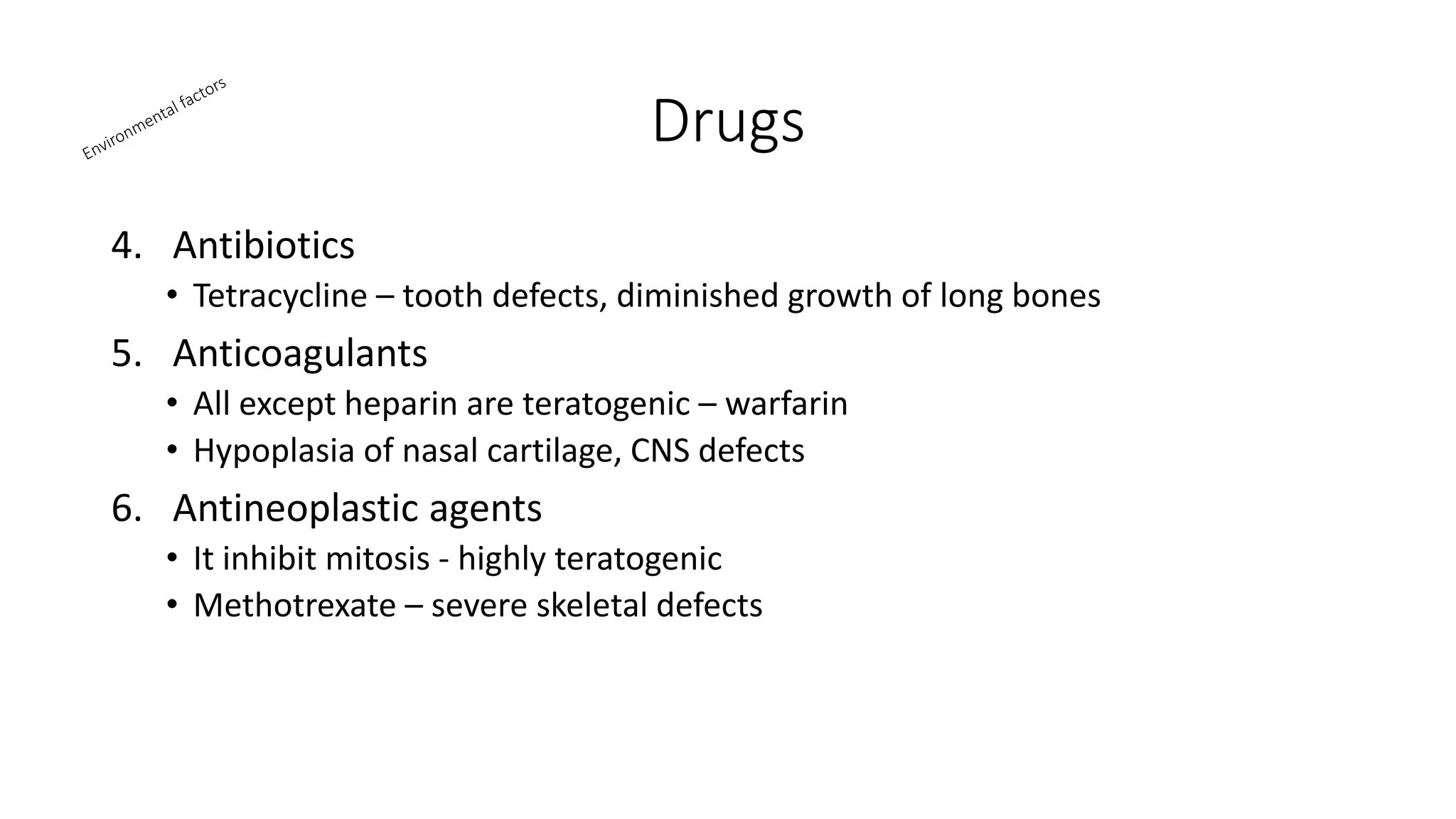 Environmental factors

Drugs

4. Antibiotics
• Tetracycline – tooth defects, diminished growth of long bones

5. Anticoagulants
• All except heparin are teratogenic – warfarin
• Hypoplasia of nasal cartilage, CNS defects

6. Antineoplastic agents
• It inhibit mitosis - highly teratogenic
• Methotrexate – severe skeletal defects